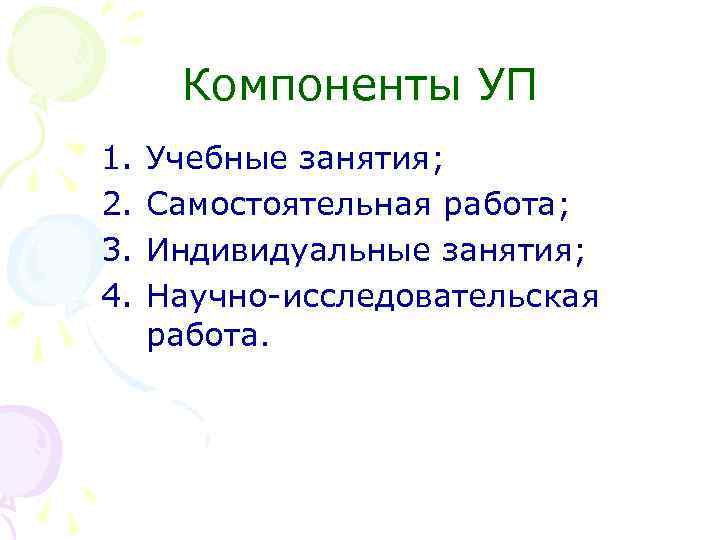 Компоненты УП

1. Учебные занятия;
2. Самостоятельная работа;
3. Индивидуальные занятия;
4. Научно-исследовательская работа.